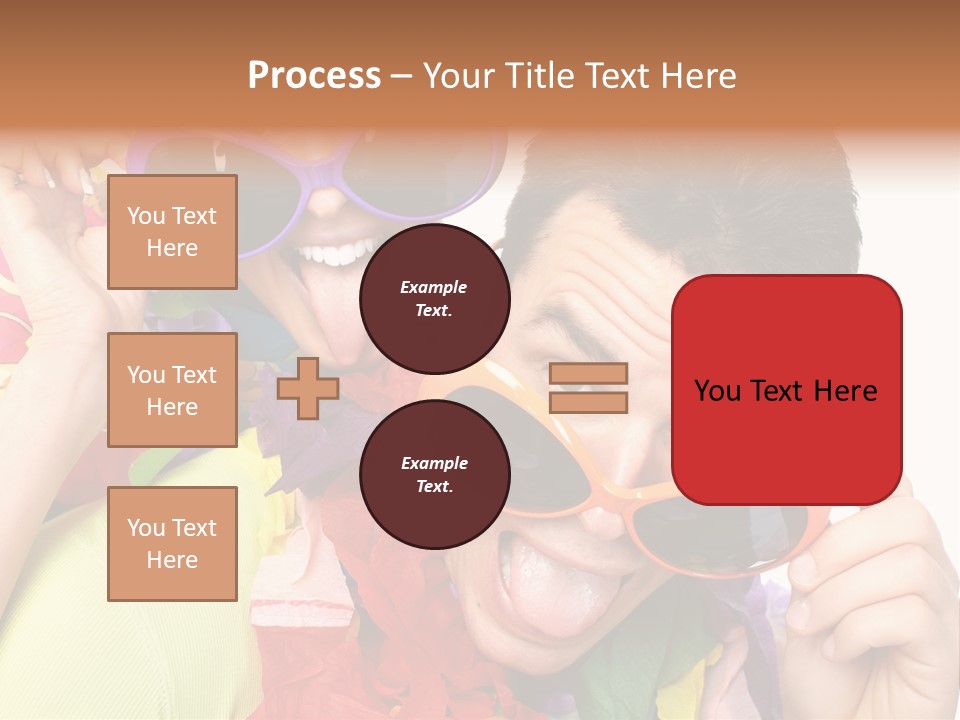 Process – Your Title Text Here

You Text Here

You Text Here

You Text Here

Example Text.

Example Text.

You Text Here